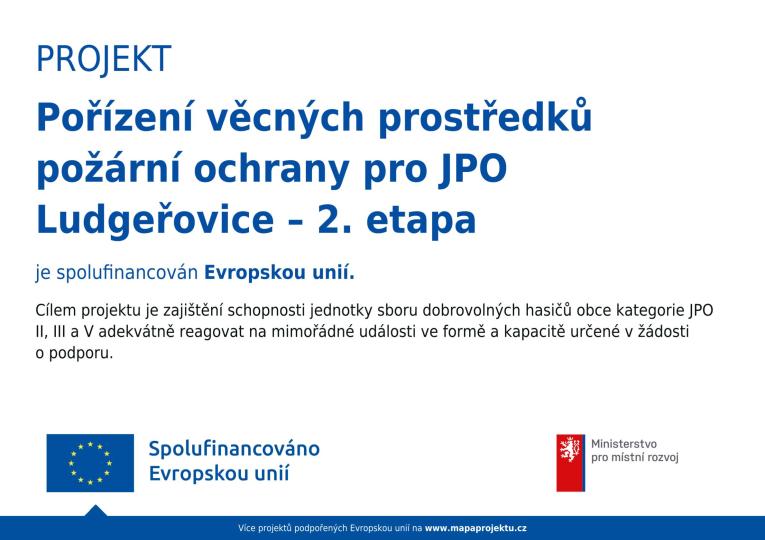 PROJEKT

Pořízení věcných prostředků požární ochrany pro JPO Ludgeřovice – 2. etapa

je spolufinancován Evropskou unií.

Cílem projektu je zajištění schopnosti jednotky sboru dobrovolných hasičů obce kategorie JPO II, III a V adekvátně reagovat na mimořádné události ve formě a kapacitě určené v žádosti o podporu.

Spolufinancováno Evropskou unií

Ministerstvo pro místní rozvoj

Více projektů podpořených Evropskou unií na www.mapaprojektu.cz